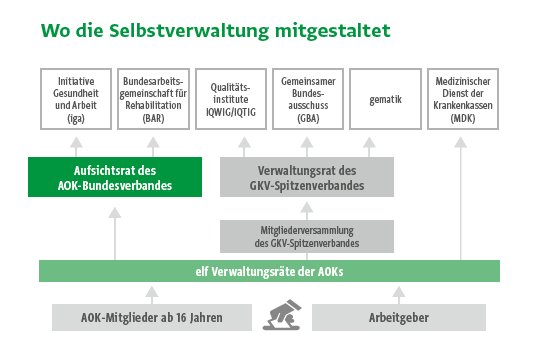 Wo die Selbstverwaltung mitgestaltet

Initiative Gesundheit und Arbeit (iga)

Bundesarbeitsgemeinschaft für Rehabilitation (BAR)

Qualitätsinstitute IQWIG/IQTIG

Gemeinsamer Bundesausschuss (GBA)

gematik

Medizinischer Dienst der Krankenkassen (MDK)

Aufsichtsrat des AOK-Bundesverbandes

Verwaltungsrat des GKV-Spitzenverbandes

Mitgliederversammlung des GKV-Spitzenverbandes

elf Verwaltungsräte der AOKs

AOK-Mitglieder ab 16 Jahren

Arbeitgeber